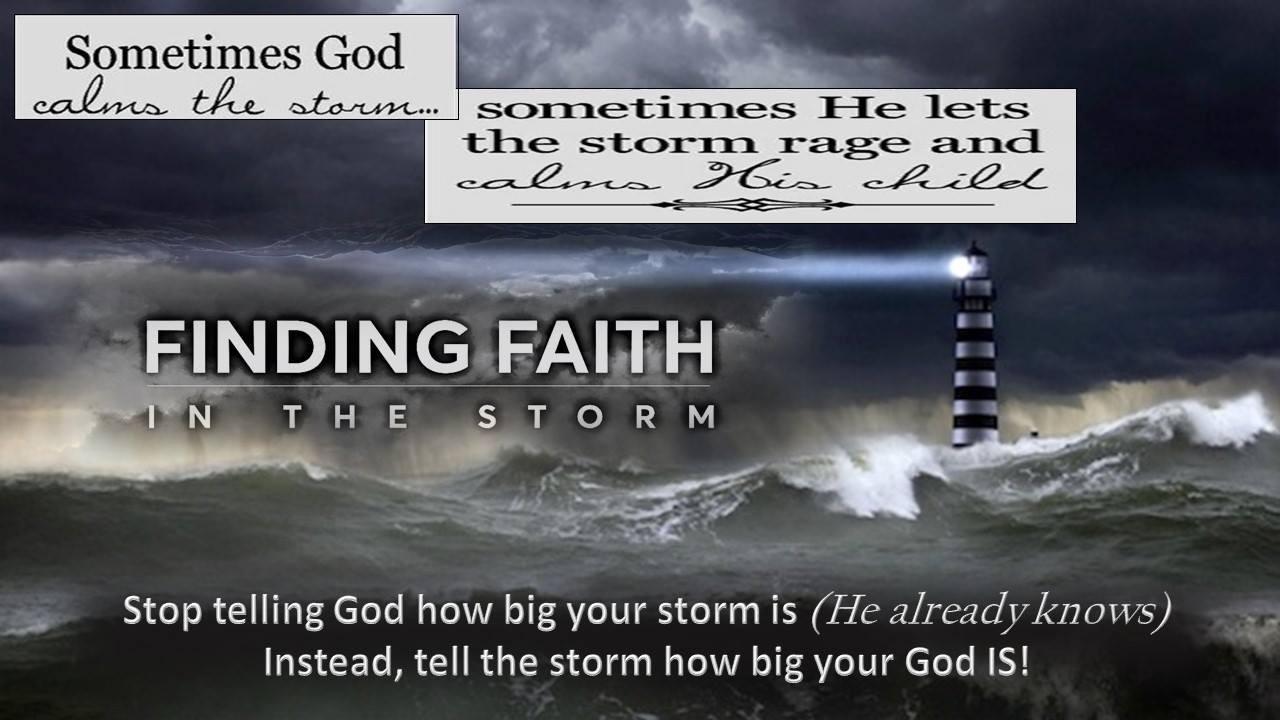 Sometimes God calms the storm...

sometimes He lets the storm rage and calms His child

FINDING FAITH

IN THE STORM

Stop telling God how big your storm is (He already knows)
Instead, tell the storm how big your God IS!